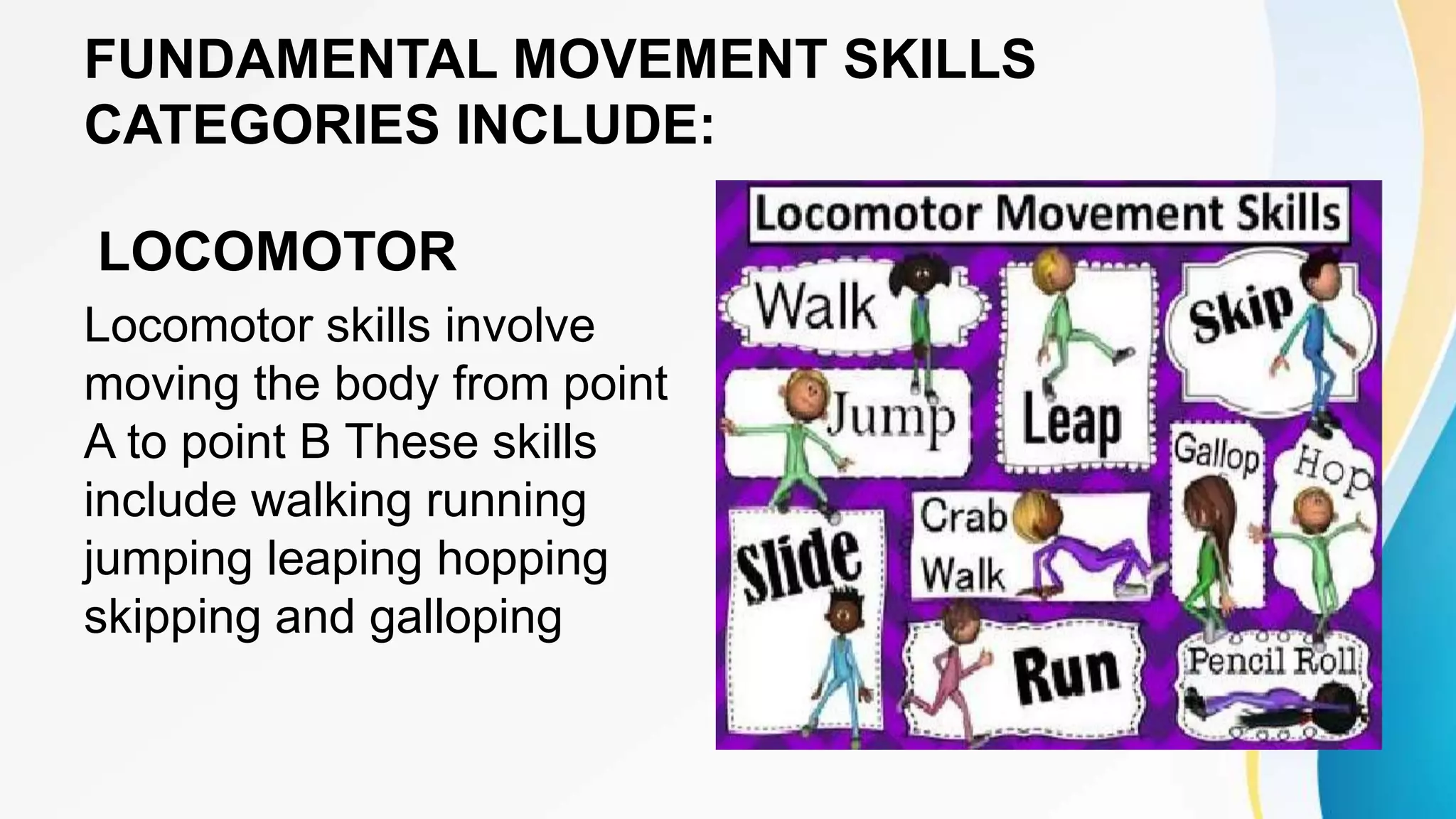 FUNDAMENTAL MOVEMENT SKILLS CATEGORIES INCLUDE:

LOCOMOTOR

Locomotor skills involve moving the body from point A to point B These skills include walking running jumping leaping hopping skipping and galloping

Locomotor Movement Skills

Walk

Leap

Skip

Jump

Gallop

Hop

Slide

Crab Walk

Run

Pencil Roll